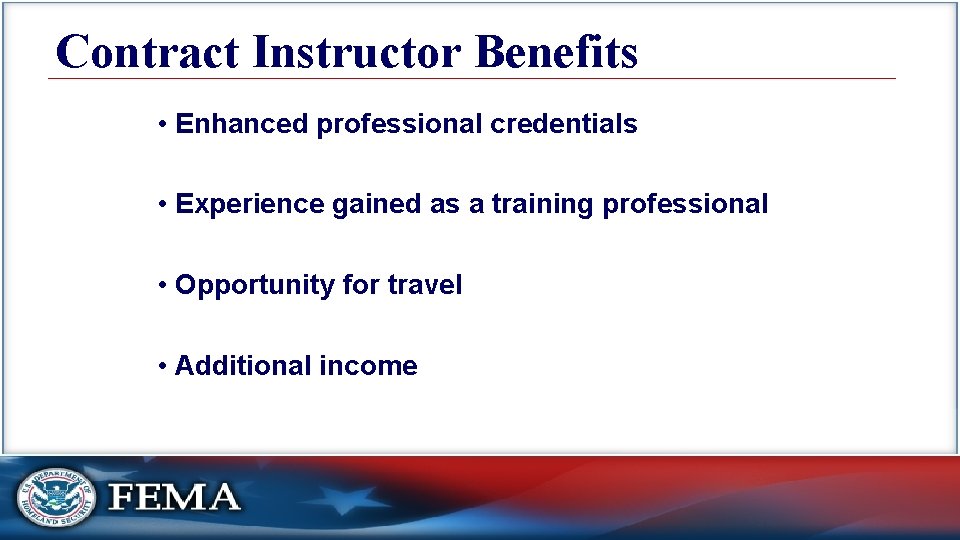 Contract Instructor Benefits

• Enhanced professional credentials

• Experience gained as a training professional

• Opportunity for travel

• Additional income

U.S. DEPARTMENT OF HOMELAND SECURITY

FEMA